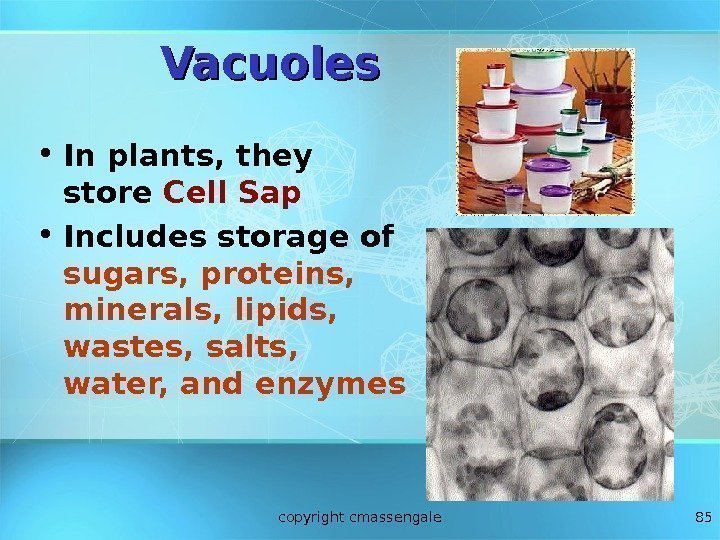 Vacuoles

• In plants, they store Cell Sap

• Includes storage of sugars, proteins, minerals, lipids, wastes, salts, water, and enzymes

copyright cmassengale

85